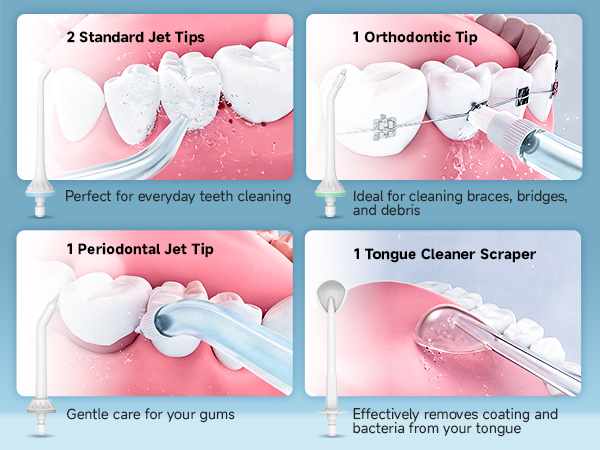 2 Standard Jet Tips

Perfect for everyday teeth cleaning

1 Orthodontic Tip

Ideal for cleaning braces, bridges, and debris

1 Periodontal Jet Tip

Gentle care for your gums

1 Tongue Cleaner Scraper

Effectively removes coating and bacteria from your tongue